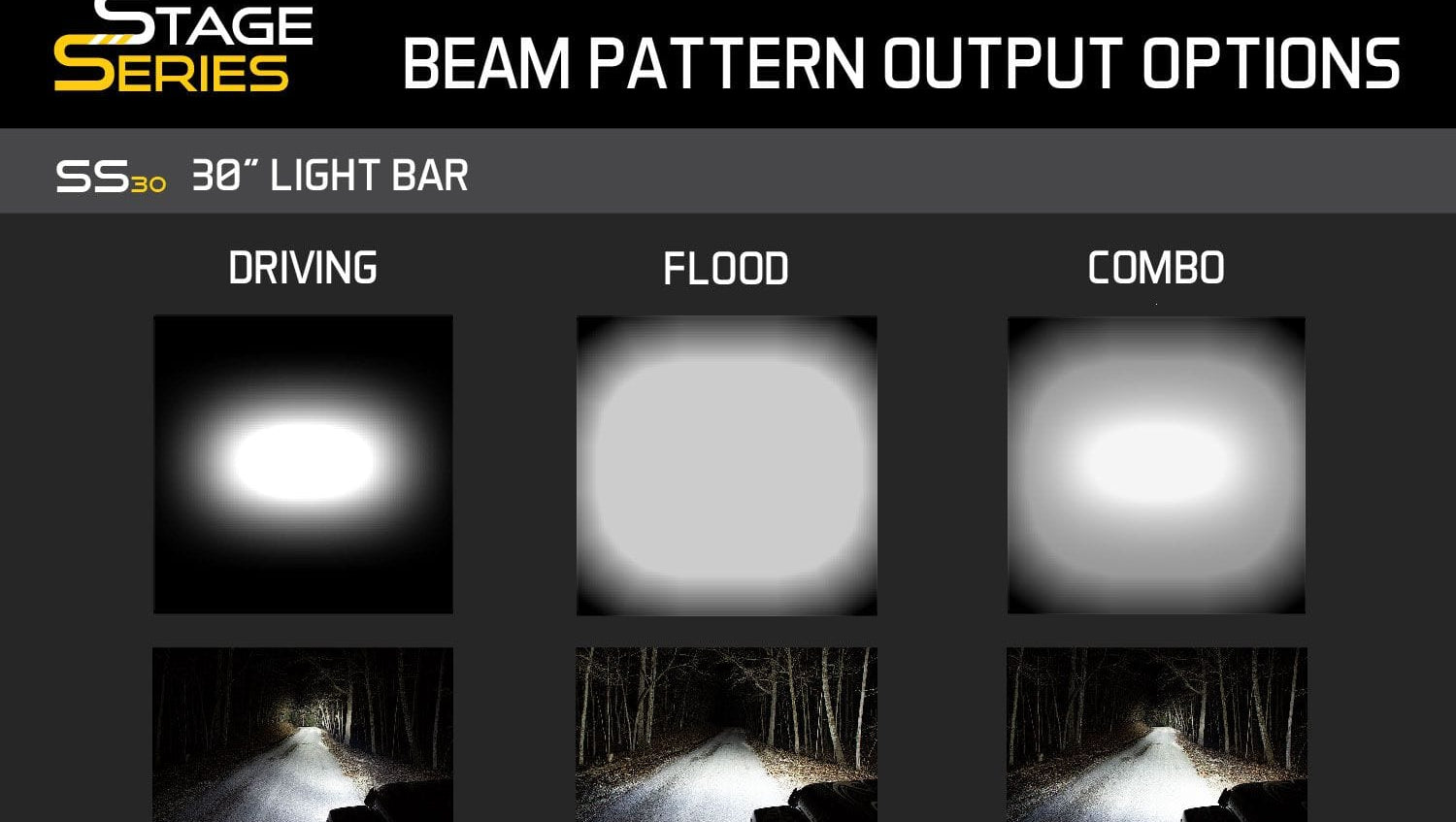 STAGE SERIES

BEAM PATTERN OUTPUT OPTIONS

SS30 30" LIGHT BAR

DRIVING

FLOOD

COMBO